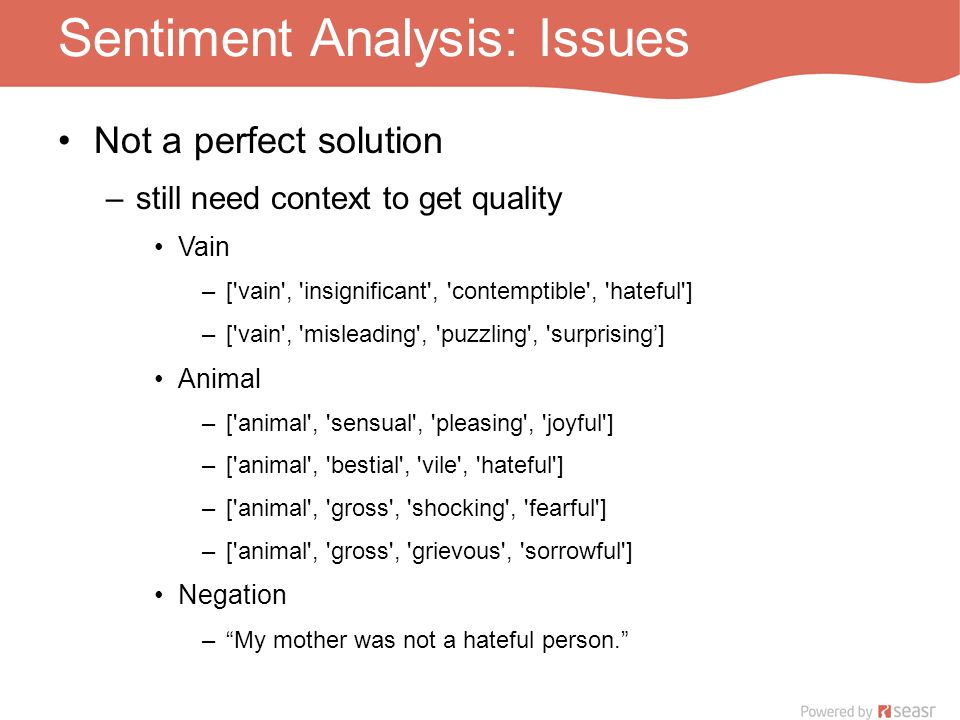 Sentiment Analysis: Issues

• Not a perfect solution

– still need context to get quality

• Vain

– ['vain', 'insignificant', 'contemptible', 'hateful']

– ['vain', 'misleading', 'puzzling', 'surprising’]

• Animal

– ['animal', 'sensual', 'pleasing', 'joyful']

– ['animal', 'bestial', 'vile', 'hateful']

– ['animal', 'gross', 'shocking', 'fearful']

– ['animal', 'gross', 'grievous', 'sorrowful']

• Negation

– “My mother was not a hateful person.”

Powered by seasr